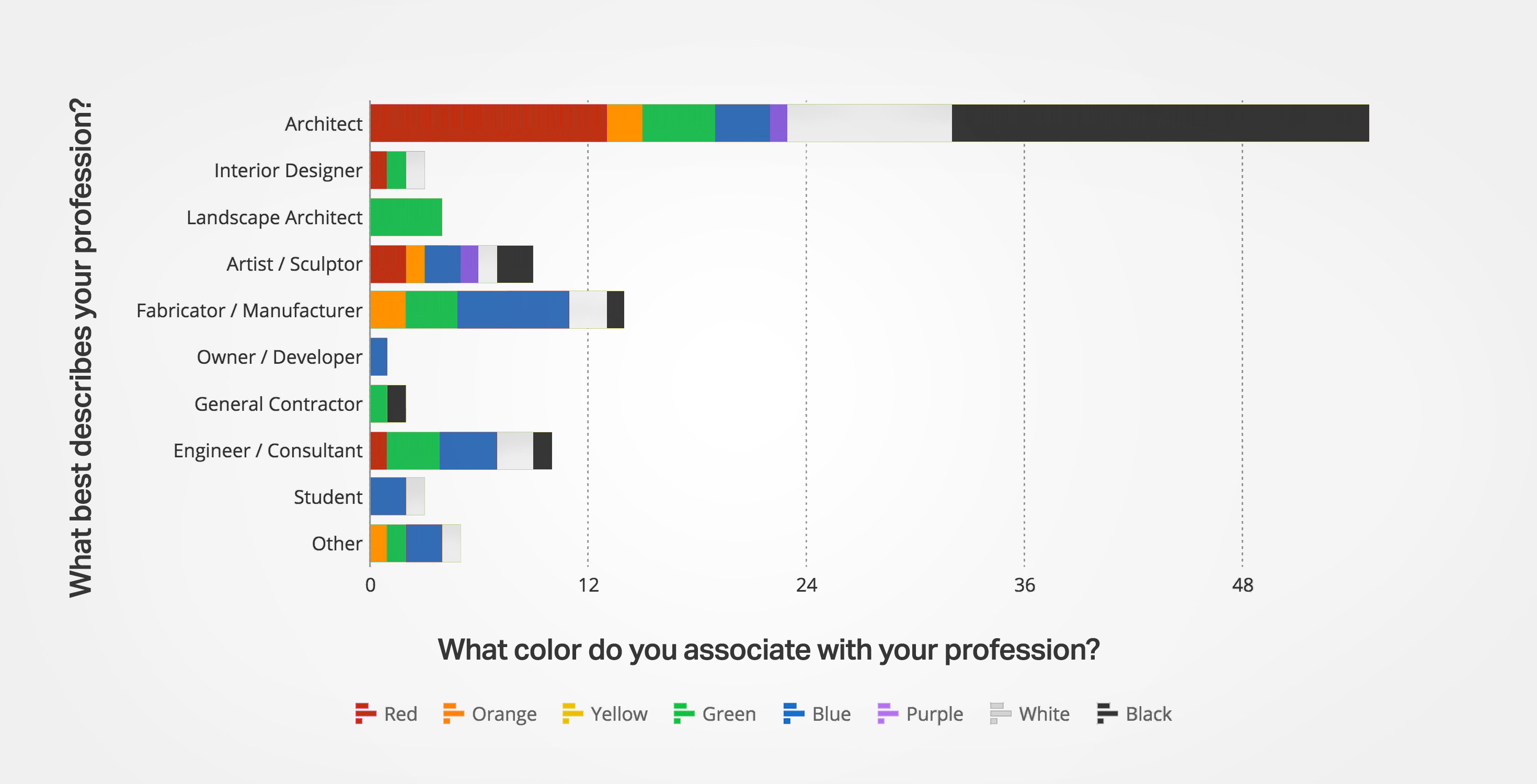 What best describes your profession?

Architect
Interior Designer
Landscape Architect
Artist / Sculptor
Fabricator / Manufacturer
Owner / Developer
General Contractor
Engineer / Consultant
Student
Other

0
12
24
36
48

What color do you associate with your profession?

Red
Orange
Yellow
Green
Blue
Purple
White
Black